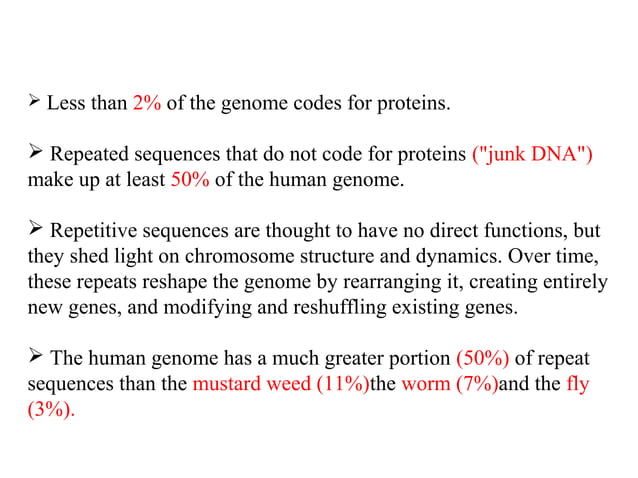 ➢ Less than 2% of the genome codes for proteins.

➢ Repeated sequences that do not code for proteins ("junk DNA") make up at least 50% of the human genome.

➢ Repetitive sequences are thought to have no direct functions, but they shed light on chromosome structure and dynamics. Over time, these repeats reshape the genome by rearranging it, creating entirely new genes, and modifying and reshuffling existing genes.

➢ The human genome has a much greater portion (50%) of repeat sequences than the mustard weed (11%)the worm (7%)and the fly (3%).